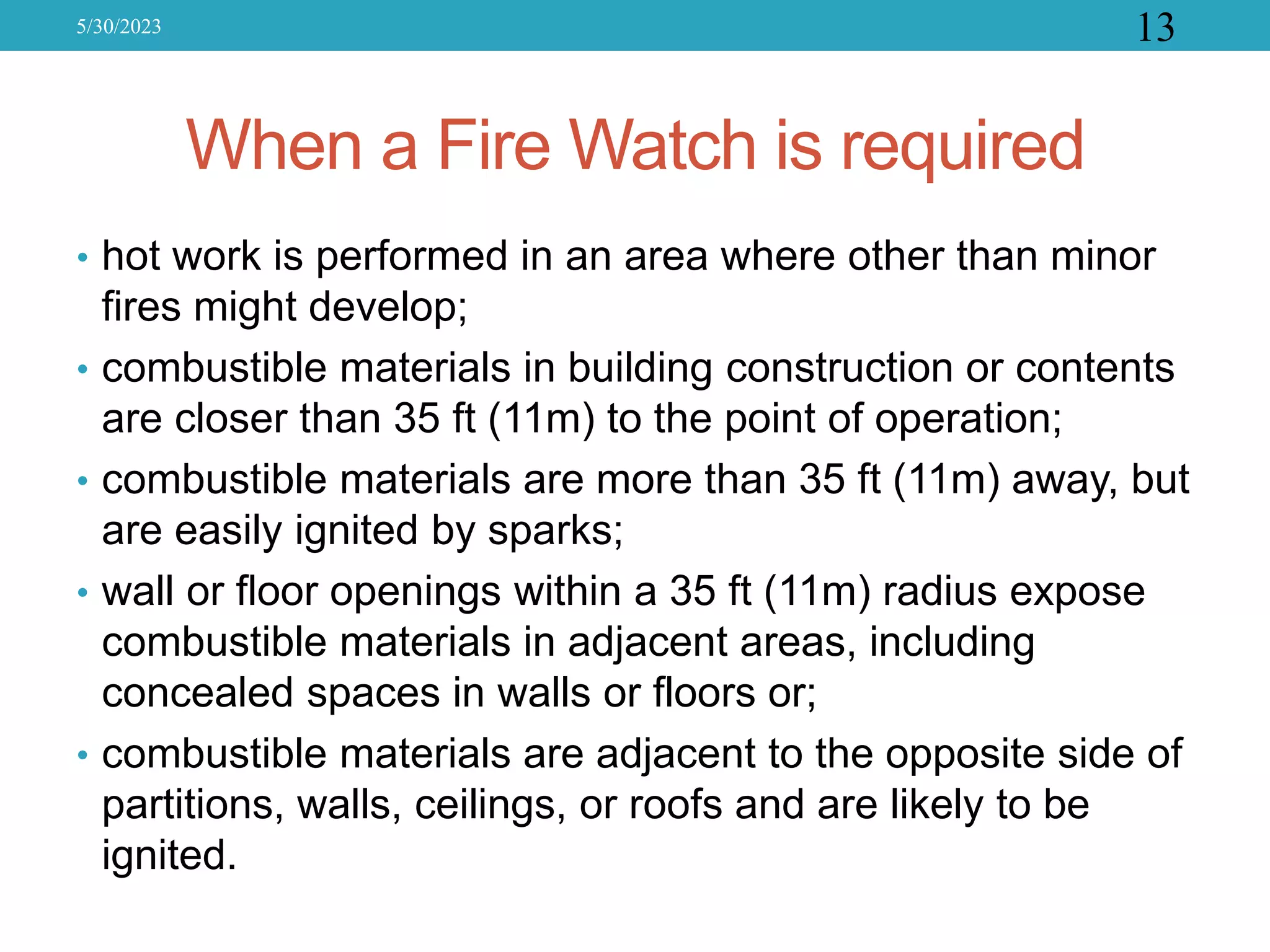 5/30/2023

13

When a Fire Watch is required

• hot work is performed in an area where other than minor fires might develop;

• combustible materials in building construction or contents are closer than 35 ft (11m) to the point of operation;

• combustible materials are more than 35 ft (11m) away, but are easily ignited by sparks;

• wall or floor openings within a 35 ft (11m) radius expose combustible materials in adjacent areas, including concealed spaces in walls or floors or;

• combustible materials are adjacent to the opposite side of partitions, walls, ceilings, or roofs and are likely to be ignited.